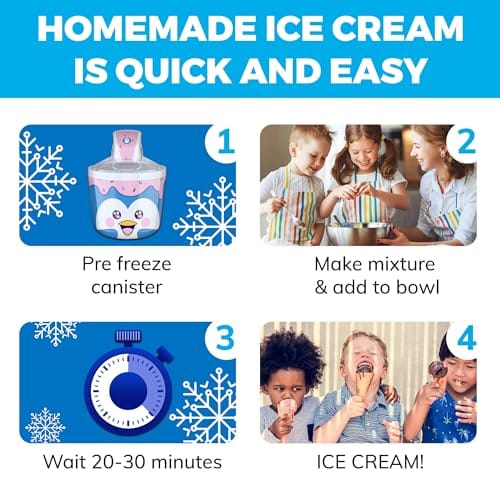 HOMEMADE ICE CREAM IS QUICK AND EASY

1

Pre freeze canister

2

Make mixture & add to bowl

3

Wait 20-30 minutes

4

ICE CREAM!